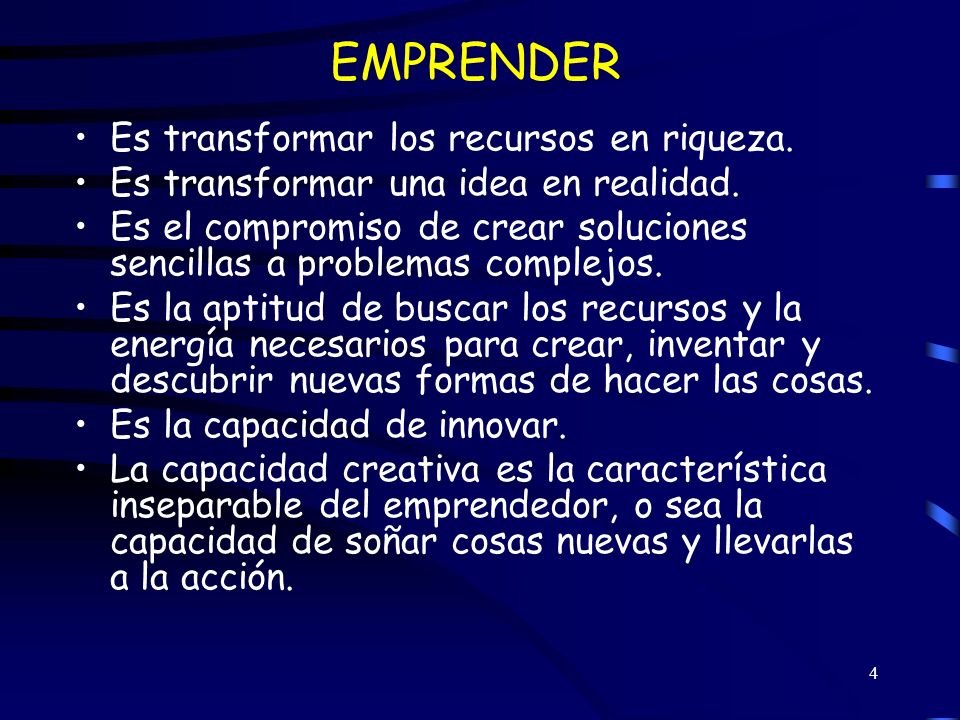 EMPRENDER

• Es transformar los recursos en riqueza.
• Es transformar una idea en realidad.
• Es el compromiso de crear soluciones sencillas a problemas complejos.
• Es la aptitud de buscar los recursos y la energía necesarios para crear, inventar y descubrir nuevas formas de hacer las cosas.
• Es la capacidad de innovar.
• La capacidad creativa es la característica inseparable del emprendedor, o sea la capacidad de soñar cosas nuevas y llevarlas a la acción.

4